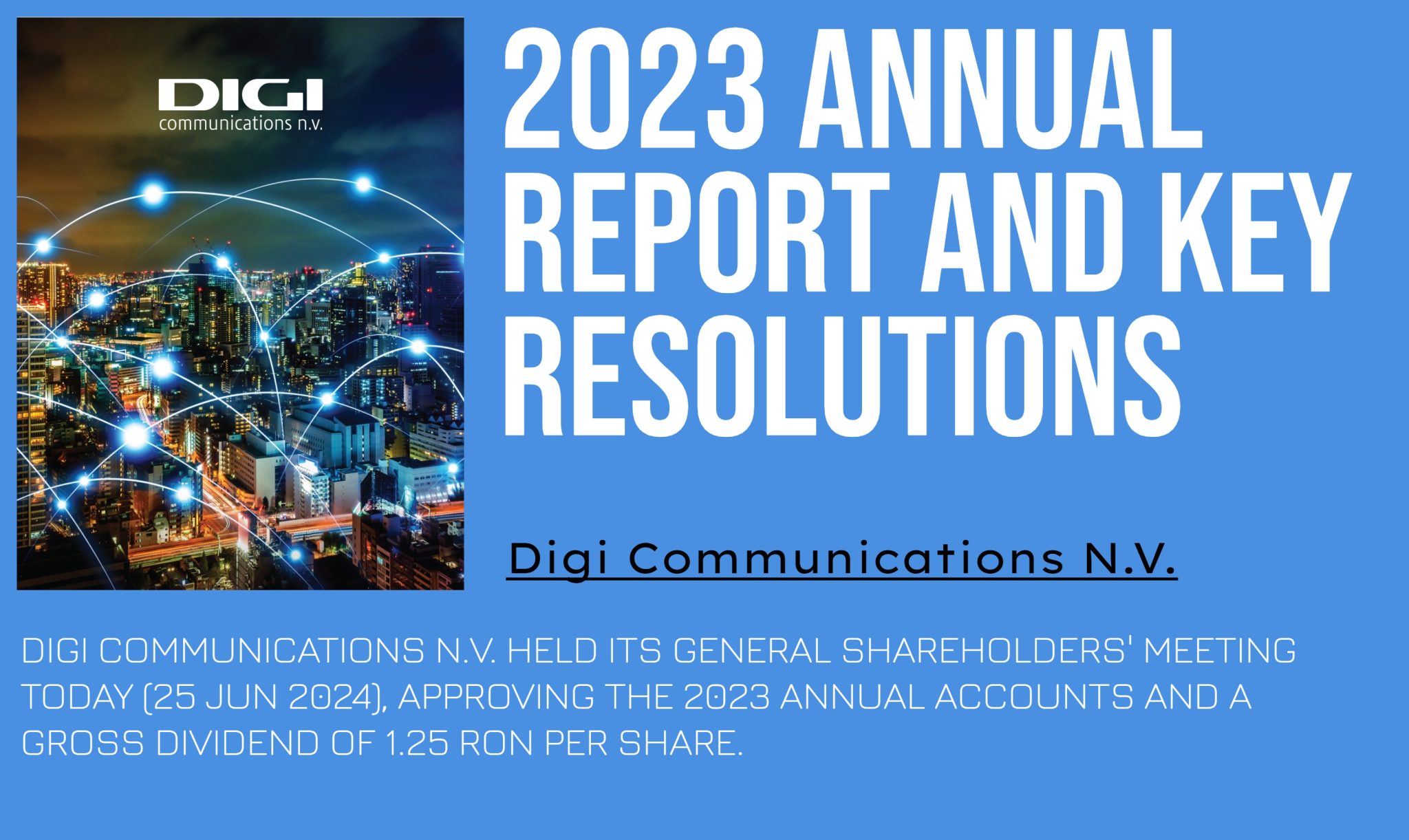 DIGI
communications n.v.

2023 ANNUAL REPORT AND KEY RESOLUTIONS

Digi Communications N.V.

DIGI COMMUNICATIONS N.V. HELD ITS GENERAL SHAREHOLDERS' MEETING TODAY (25 JUN 2024), APPROVING THE 2023 ANNUAL ACCOUNTS AND A GROSS DIVIDEND OF 1.25 RON PER SHARE.